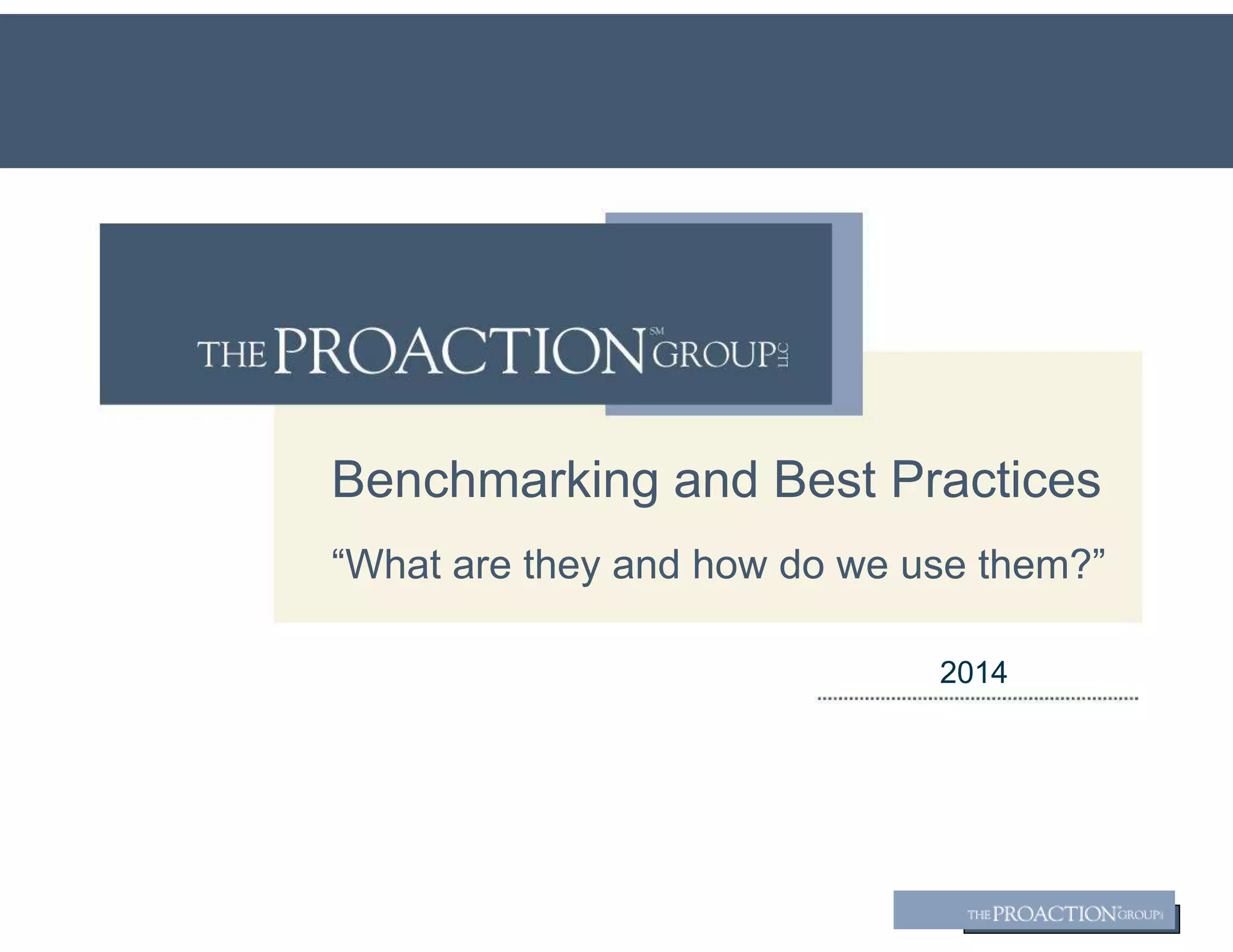 THE PROACTION℠ GROUP LLC

Benchmarking and Best Practices

“What are they and how do we use them?”

2014

THE PROACTION GROUP